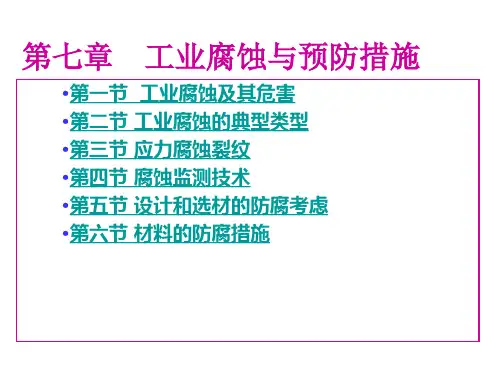 第七章　工业腐蚀与预防措施

•第一节  工业腐蚀及其危害
•第二节 工业腐蚀的典型类型
•第三节 应力腐蚀裂纹
•第四节 腐蚀监测技术
•第五节 设计和选材的防腐考虑
•第六节 材料的防腐措施